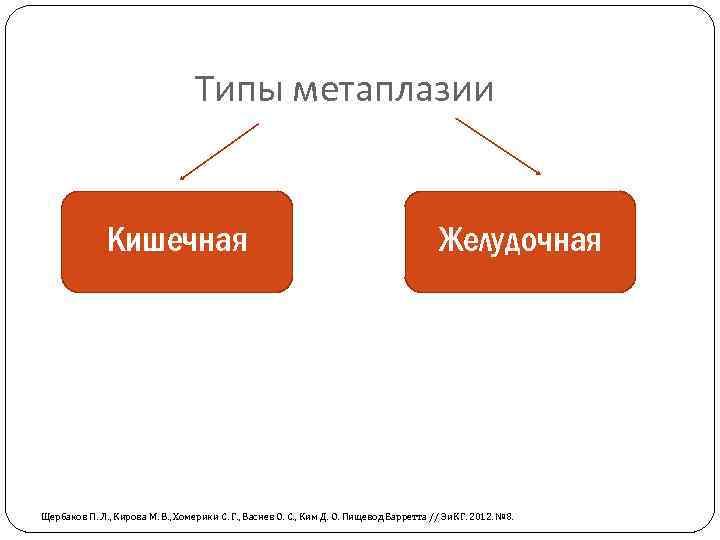 Типы метаплазии

Кишечная

Желудочная

Щербаков П. Л., Кирова М. В., Хомерики С. Г., Васнев О. С., Ким Д. О. Пищевод Барретта // ЭиКГ. 2012. №8.